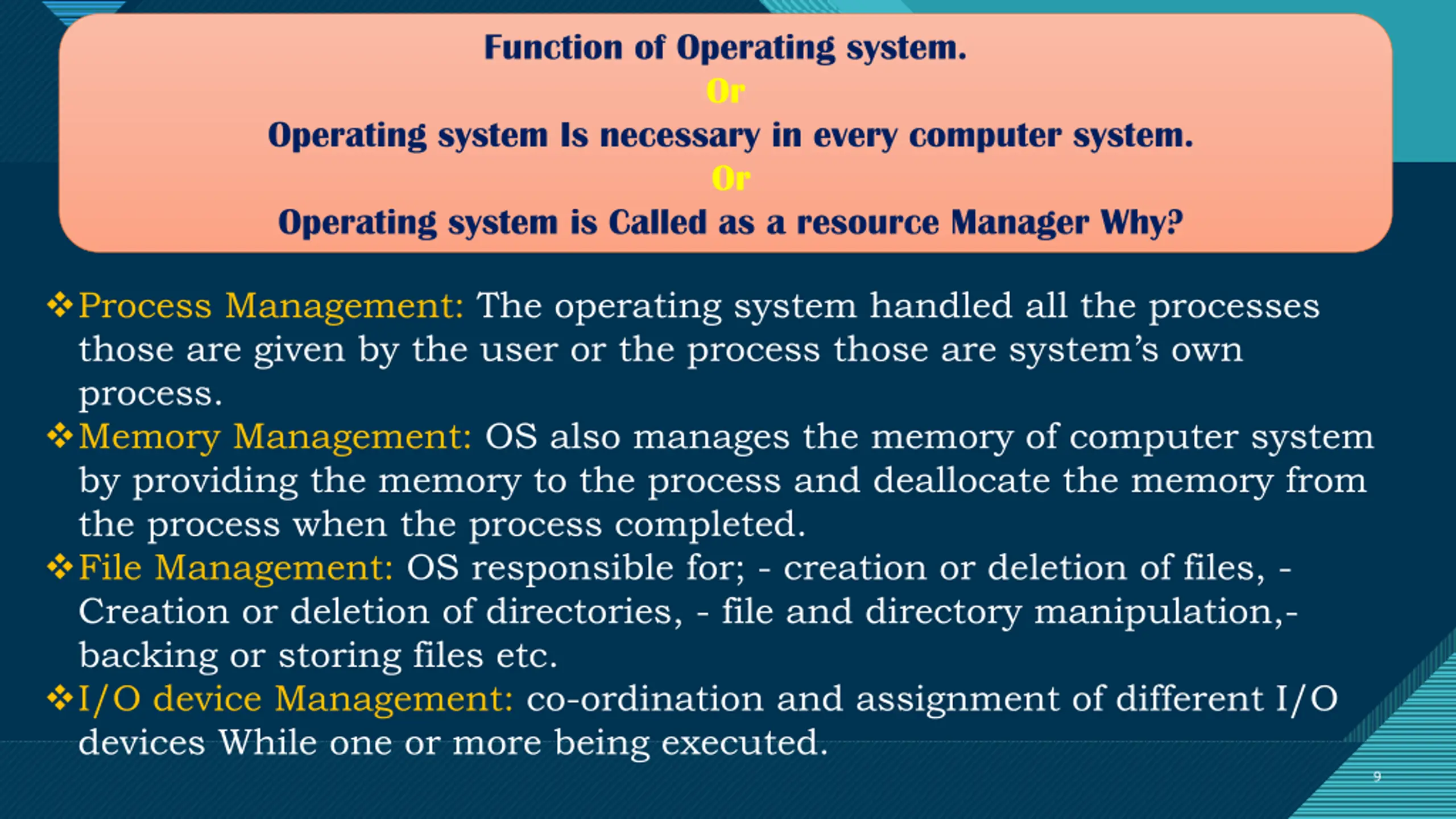 Function of Operating system.
Or
Operating system Is necessary in every computer system.
Or
Operating system is Called as a resource Manager Why?

❖Process Management: The operating system handled all the processes those are given by the user or the process those are system's own process.
❖Memory Management: OS also manages the memory of computer system by providing the memory to the process and deallocate the memory from the process when the process completed.
❖File Management: OS responsible for; - creation or deletion of files, - Creation or deletion of directories, - file and directory manipulation,- backing or storing files etc.
❖I/O device Management: co-ordination and assignment of different I/O devices While one or more being executed.

9